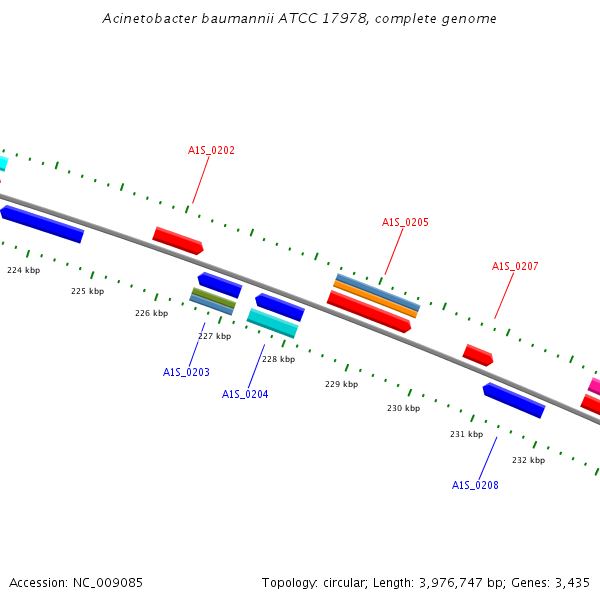 Acinetobacter baumannii ATCC 17978, complete genome

A1S_0202

A1S_0205

A1S_0207

224 kbp

225 kbp

226 kbp

227 kbp

228 kbp

229 kbp

230 kbp

231 kbp

232 kbp

A1S_0203

A1S_0204

A1S_0208

Accession: NC_009085

Topology: circular; Length: 3,976,747 bp; Genes: 3,435